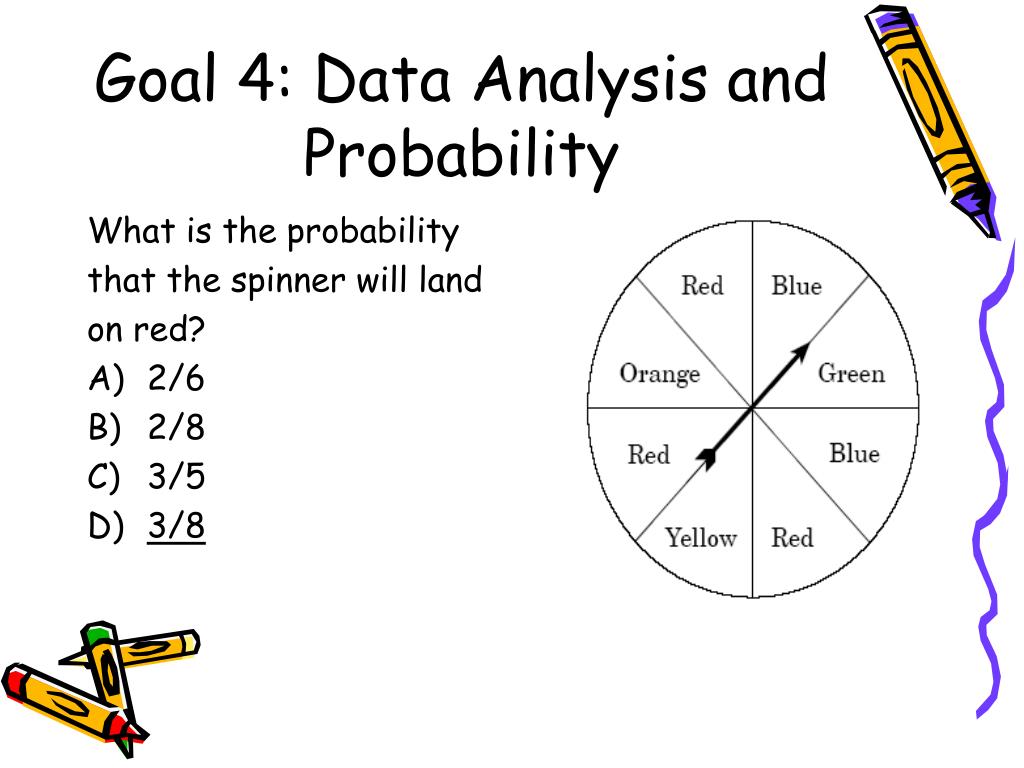 Goal 4: Data Analysis and Probability

What is the probability that the spinner will land on red?
A) 2/6
B) 2/8
C) 3/5
D) 3/8

Red
Blue
Orange
Green
Red
Blue
Yellow
Red